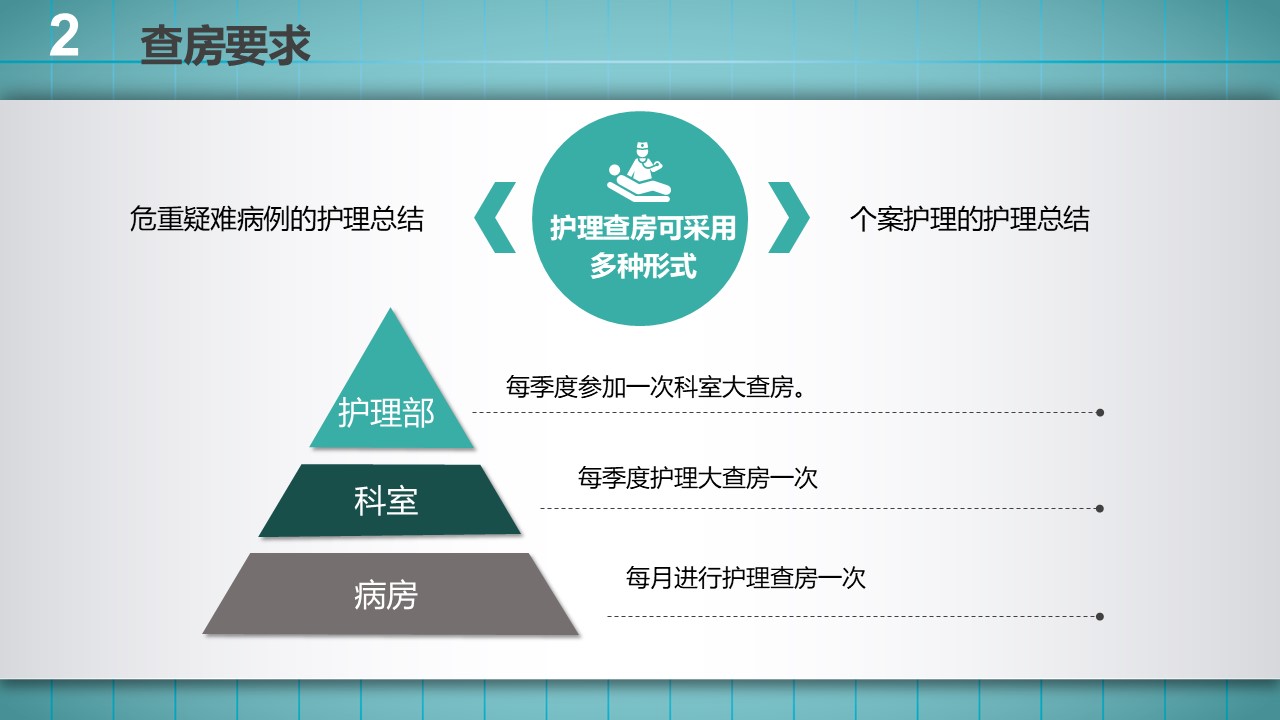 2 查房要求

危重疑难病例的护理总结

护理查房可采用多种形式

个案护理的护理总结

护理部

每季度参加一次科室大查房。

科室

每季度护理大查房一次

病房

每月进行护理查房一次